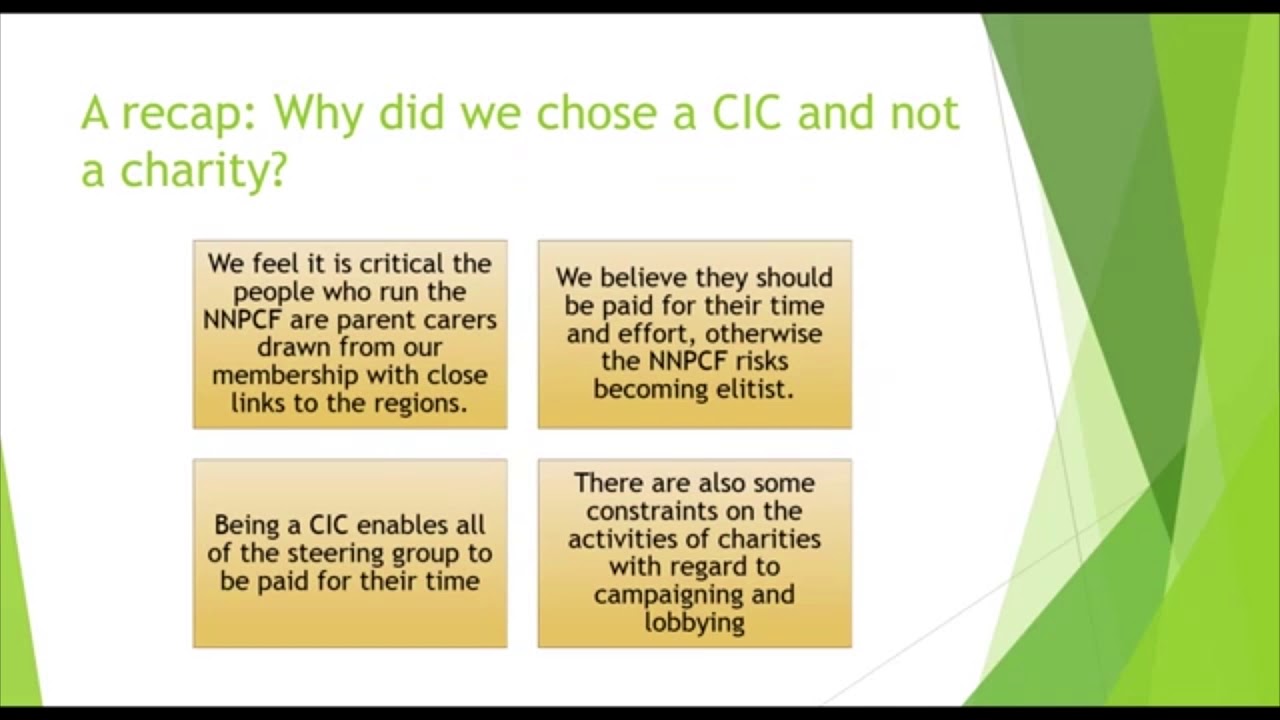 A recap: Why did we chose a CIC and not a charity?

We feel it is critical the people who run the NNPCF are parent carers drawn from our membership with close links to the regions.

We believe they should be paid for their time and effort, otherwise the NNPCF risks becoming elitist.

Being a CIC enables all of the steering group to be paid for their time

There are also some constraints on the activities of charities with regard to campaigning and lobbying